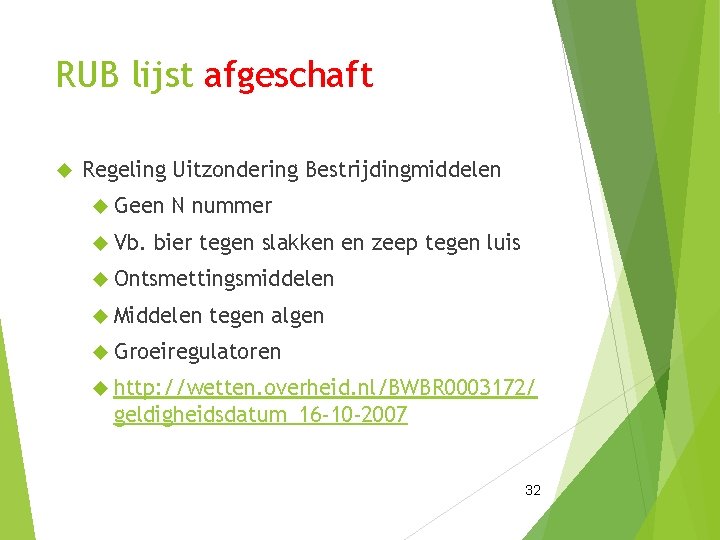 RUB lijst afgeschaft

Regeling Uitzondering Bestrijdingmiddelen

Geen N nummer

Vb. bier tegen slakken en zeep tegen luis

Ontsmettingsmiddelen

Middelen tegen algen

Groeiregulatoren

http://wetten.overheid.nl/BWBR0003172/geldigheidsdatum_16-10-2007

32